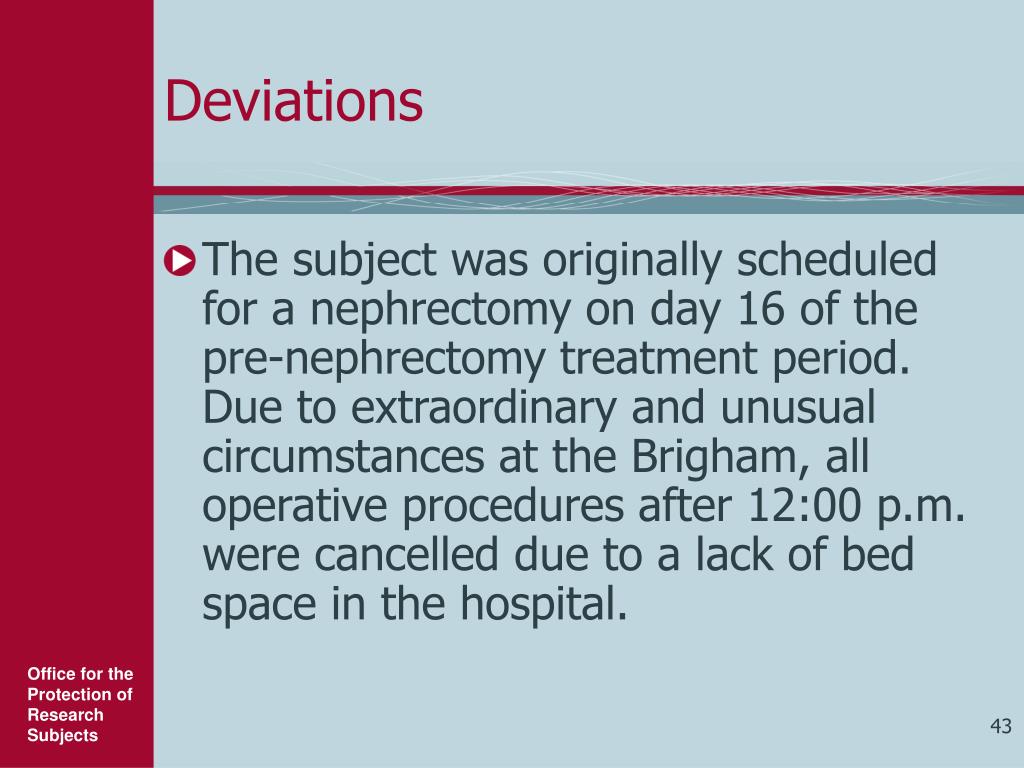 Deviations

The subject was originally scheduled for a nephrectomy on day 16 of the pre-nephrectomy treatment period. Due to extraordinary and unusual circumstances at the Brigham, all operative procedures after 12:00 p.m. were cancelled due to a lack of bed space in the hospital.

Office for the Protection of Research Subjects

43